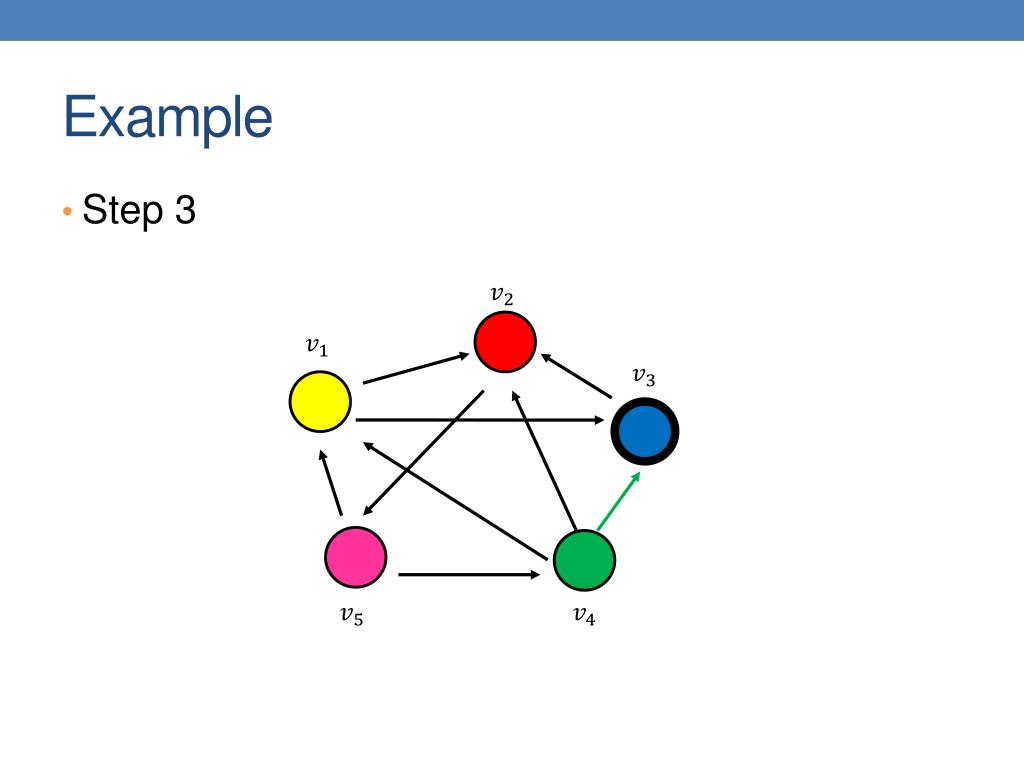 Example

• Step 3

$v_2$

$v_1$

$v_3$

$v_5$

$v_4$